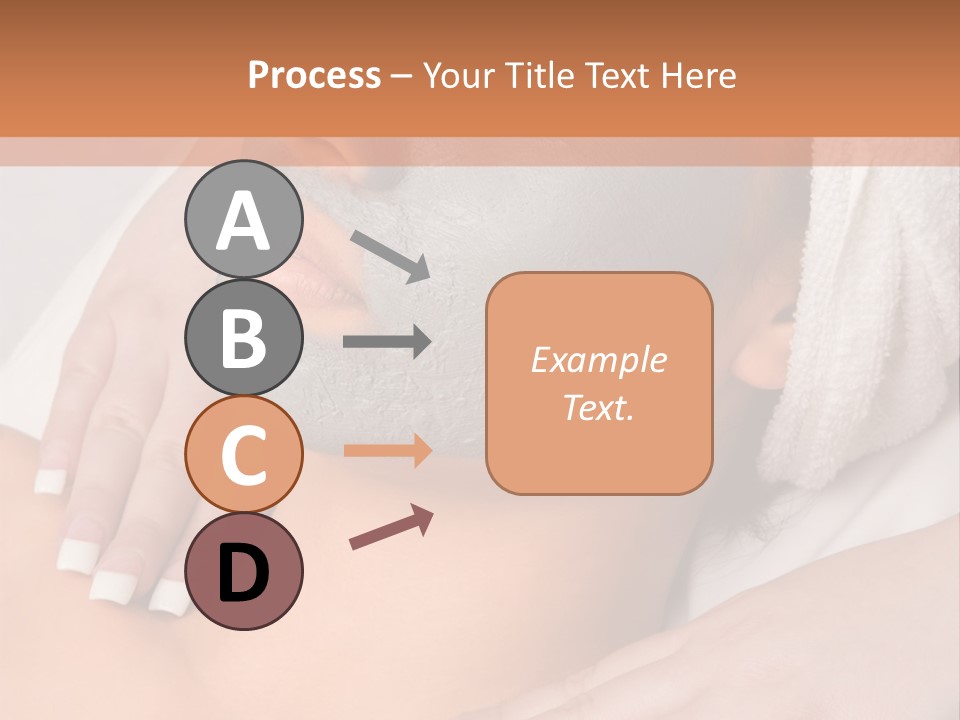 Process – Your Title Text Here

A

B

C

D

Example Text.